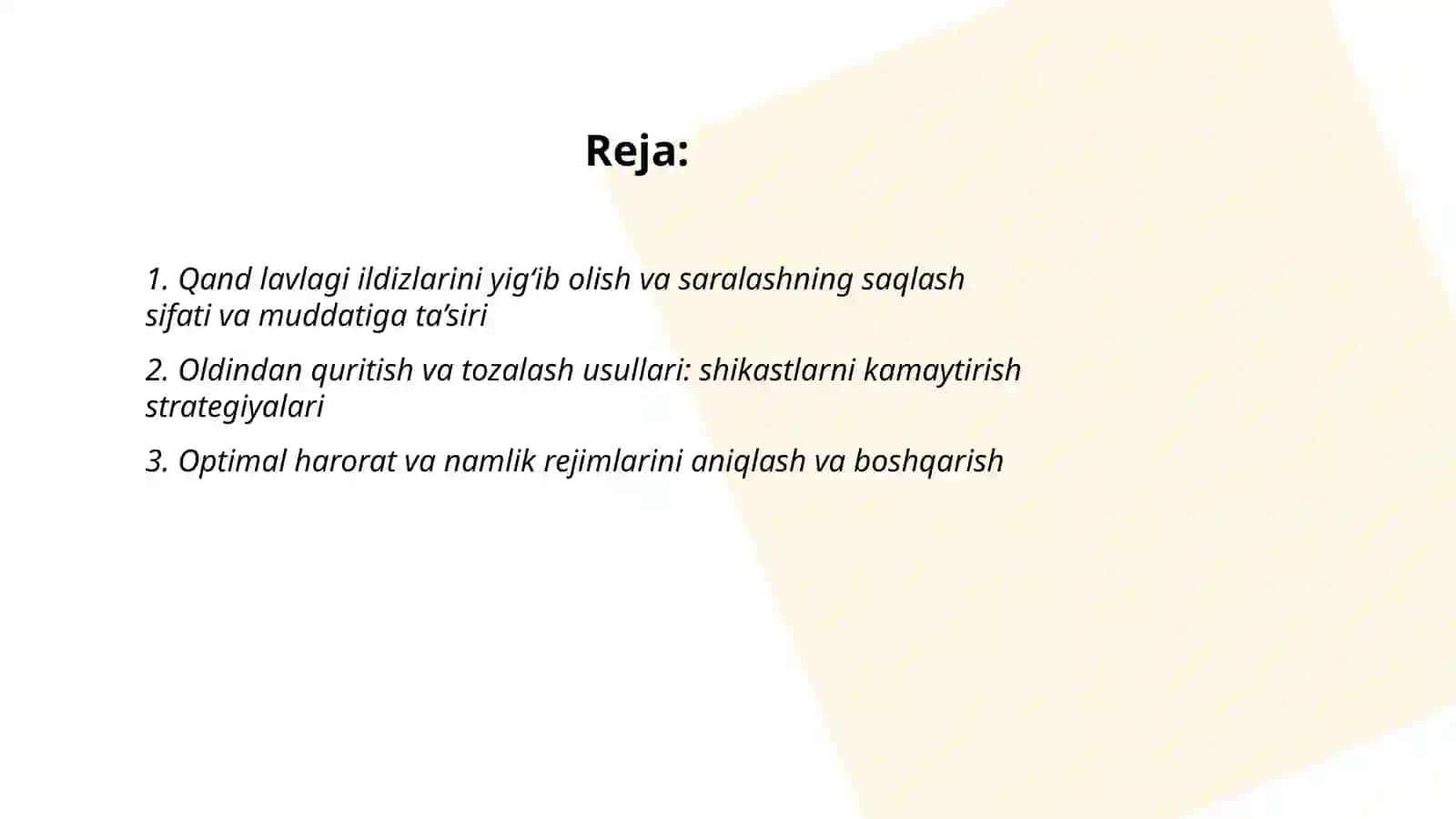 Reja:

1. Qand lavlagi ildizlarini yig‘ib olish va saralashning saqlash sifati va muddatiga ta’siri

2. Oldindan quritish va tozalash usullari: shikastlarni kamaytirish strategiyalari

3. Optimal harorat va namlik rejimlarini aniqlash va boshqarish